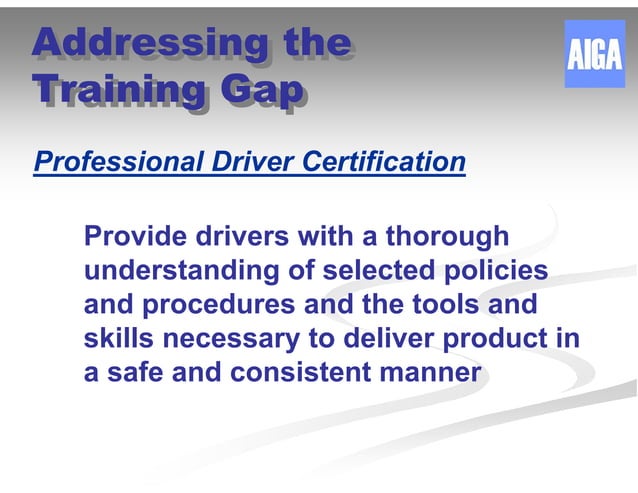 Addressing the Training Gap

AIGA

Professional Driver Certification

Provide drivers with a thorough understanding of selected policies and procedures and the tools and skills necessary to deliver product in a safe and consistent manner